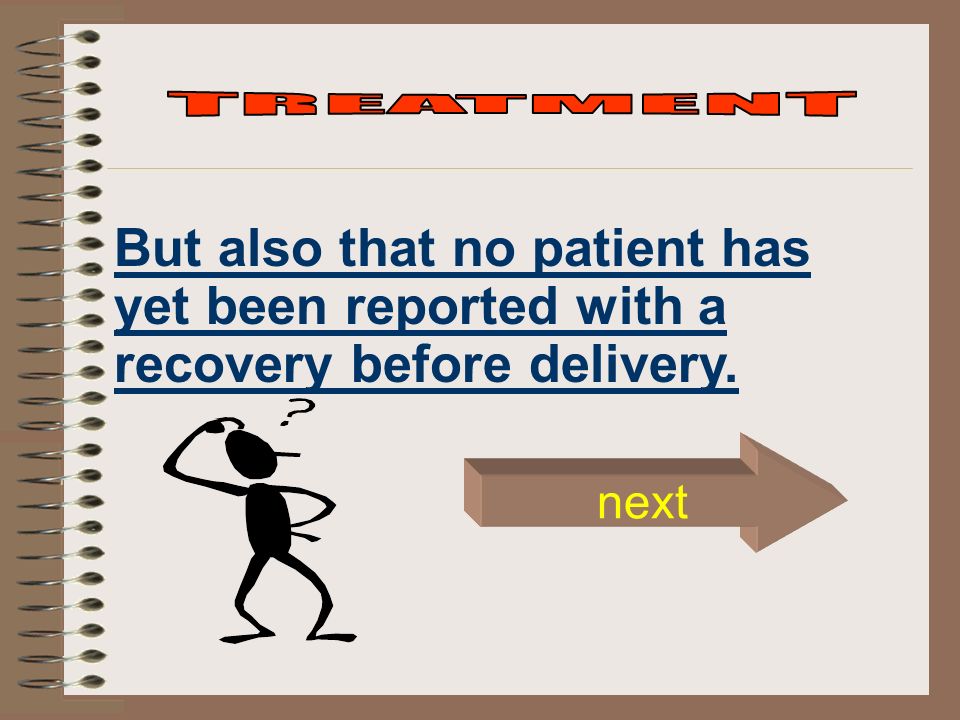 TREATMENT

But also that no patient has yet been reported with a recovery before delivery.

?

next